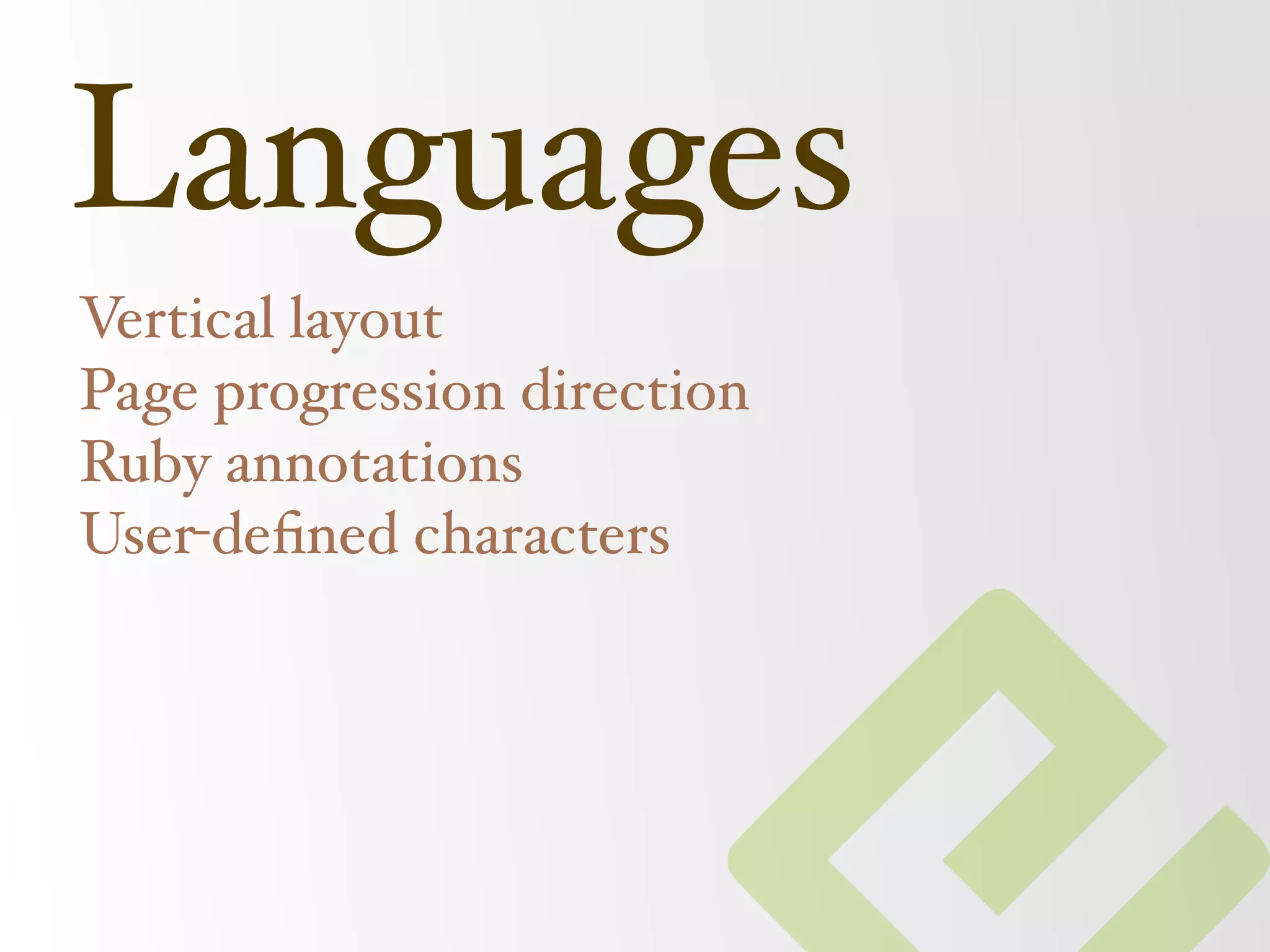 Languages

Vertical layout
Page progression direction
Ruby annotations
User-defined characters